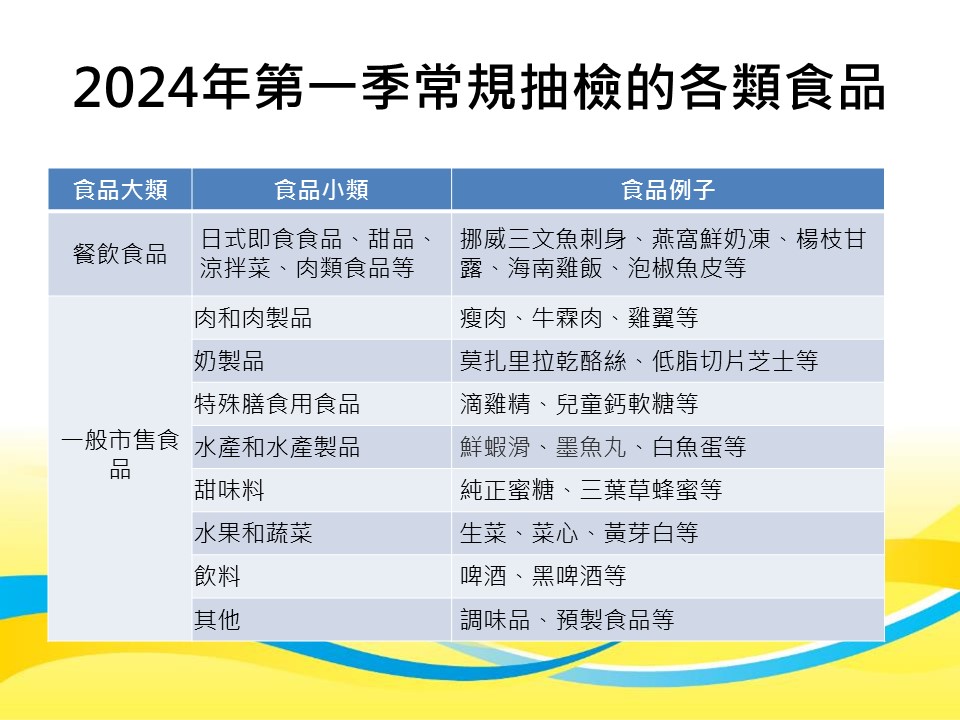 2024年第一季常規抽檢的各類食品

| 食品大類 | 食品小類 | 食品例子 |
|---|---|---|
| 餐飲食品 | 日式即食食品、甜品、涼拌菜、肉類食品等 | 挪威三文魚刺身、燕窩鮮奶凍、楊枝甘露、海南雞飯、泡椒魚皮等 |
| 一般市售食品 | 肉和肉製品 | 瘦肉、牛霖肉、雞翼等 |
| | 奶製品 | 莫扎里拉乾酪絲、低脂切片芝士等 |
| | 特殊膳食用食品 | 滴雞精、兒童鈣軟糖等 |
| | 水產和水產製品 | 鮮蝦滑、墨魚丸、白魚蛋等 |
| | 甜味料 | 純正蜜糖、三葉草蜂蜜等 |
| | 水果和蔬菜 | 生菜、菜心、黃芽白等 |
| | 飲料 | 啤酒、黑啤酒等 |
| | 其他 | 調味品、預製食品等 |